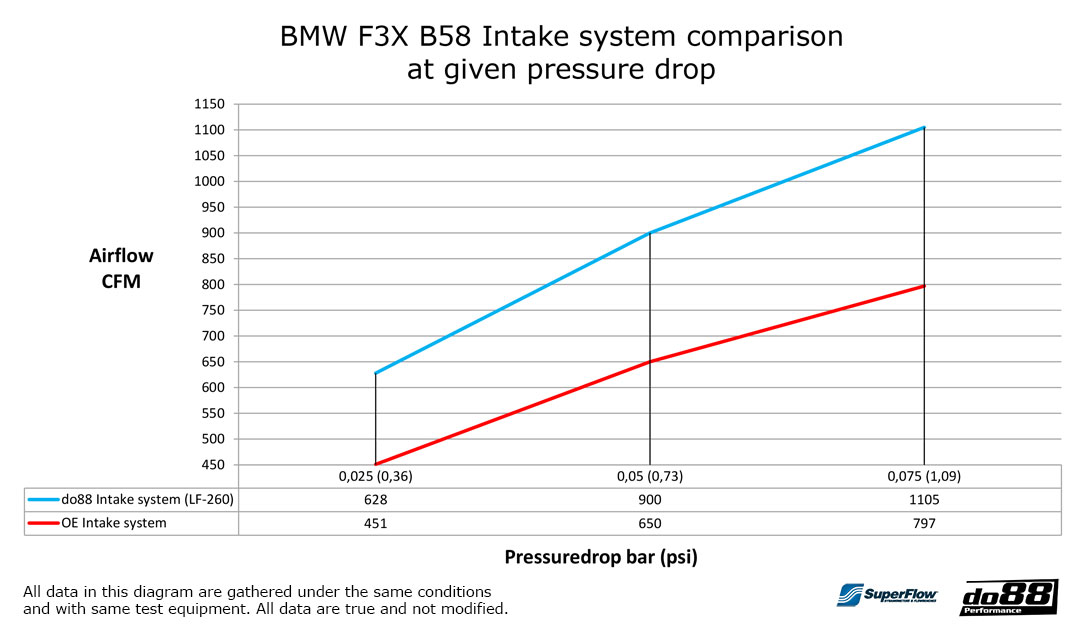 BMW F3X B58 Intake system comparison
at given pressure drop

Airflow
CFM

1150
1100
1050
1000
950
900
850
800
750
700
650
600
550
500
450

| | 0,025 (0,36) | 0,05 (0,73) | 0,075 (1,09) |
|---|---|---|---|
| do88 Intake system (LF-260) | 628 | 900 | 1105 |
| OE Intake system | 451 | 650 | 797 |

Pressuredrop bar (psi)

All data in this diagram are gathered under the same conditions and with same test equipment. All data are true and not modified.

SuperFlow

do88 Performance